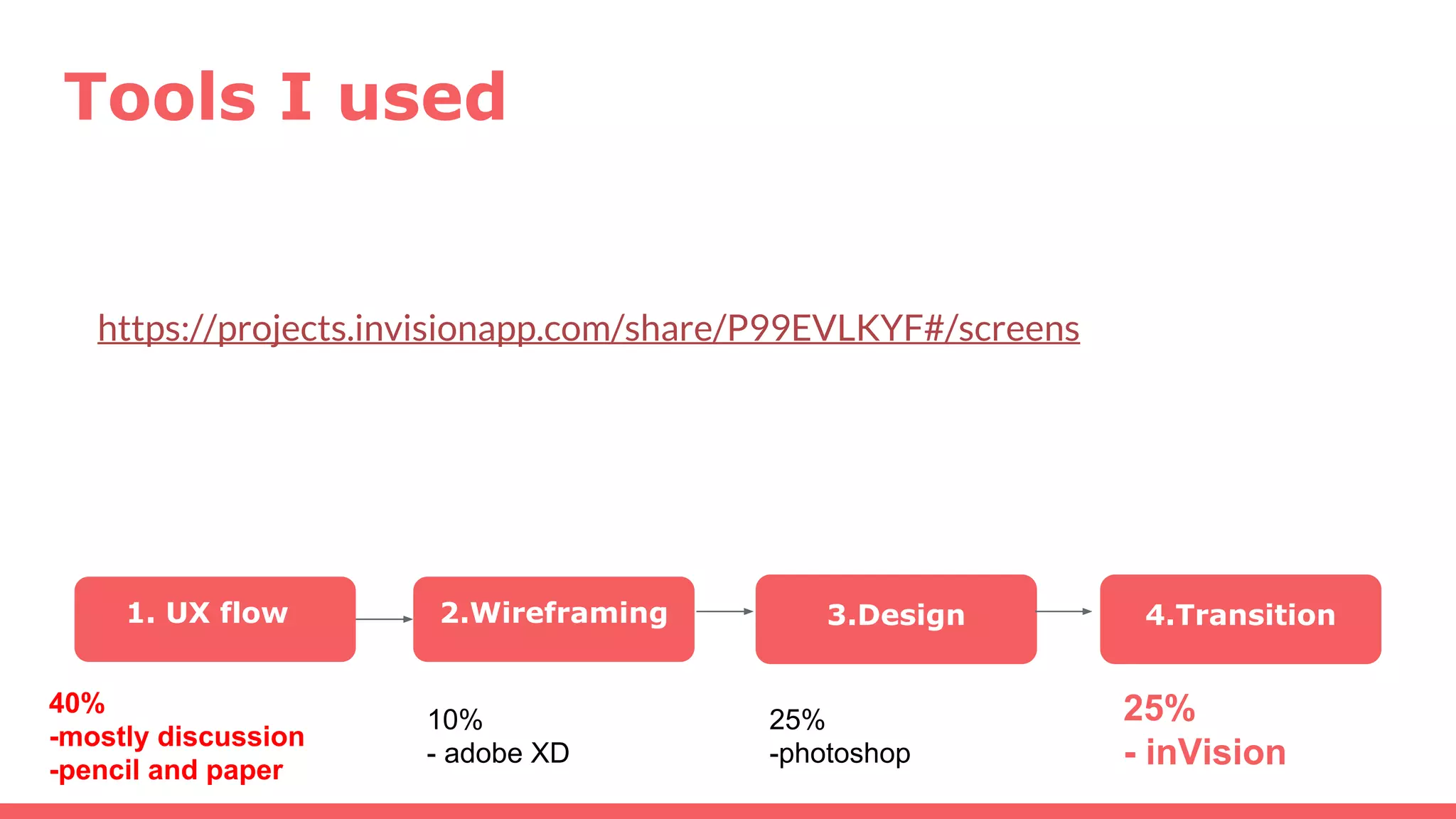 Tools I used

https://projects.invisionapp.com/share/P99EVLKYF#/screens

1. UX flow

2.Wireframing

3.Design

4.Transition

40%
-mostly discussion
-pencil and paper

10%
- adobe XD

25%
-photoshop

25%
- inVision